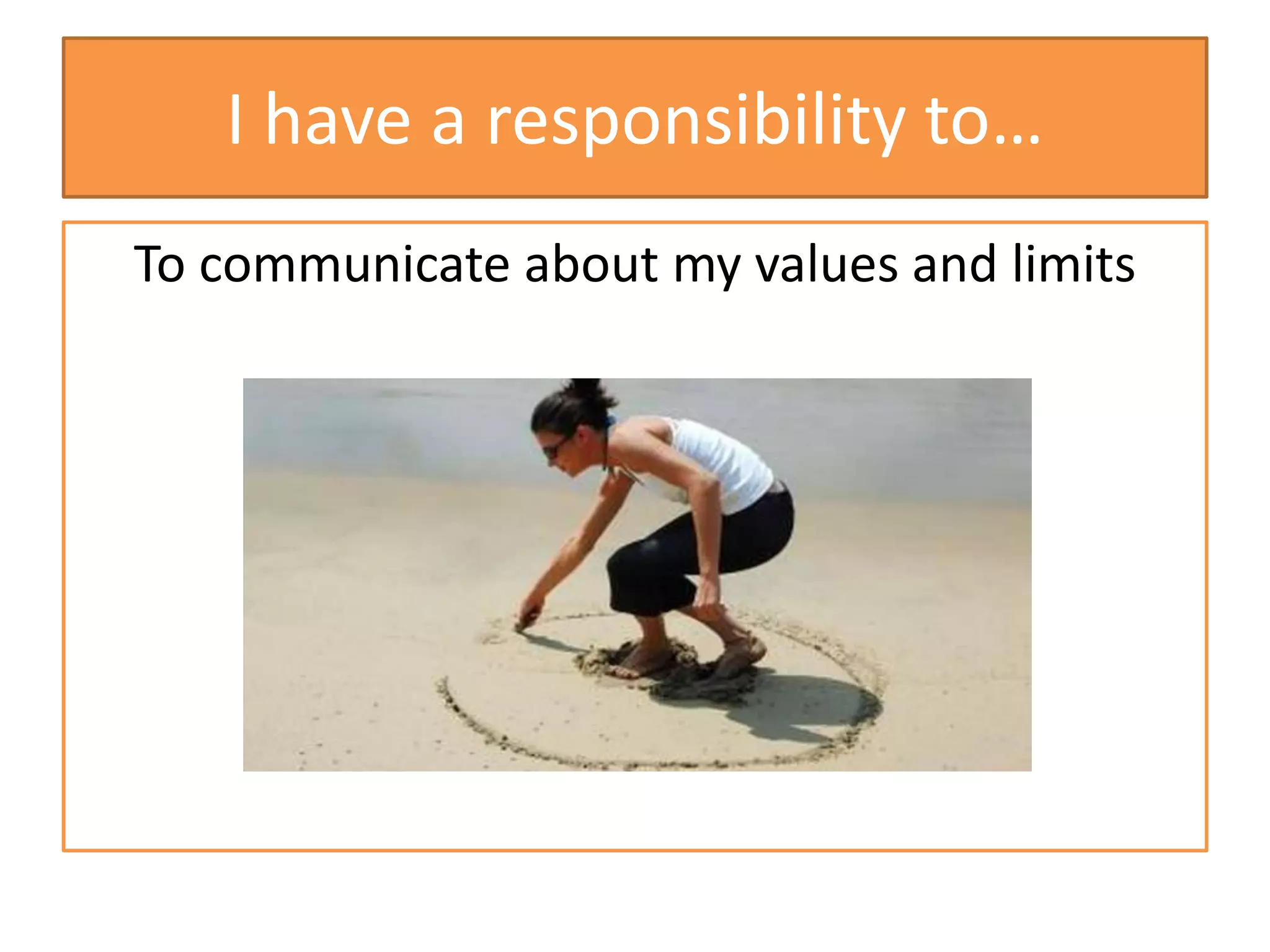 I have a responsibility to…

To communicate about my values and limits